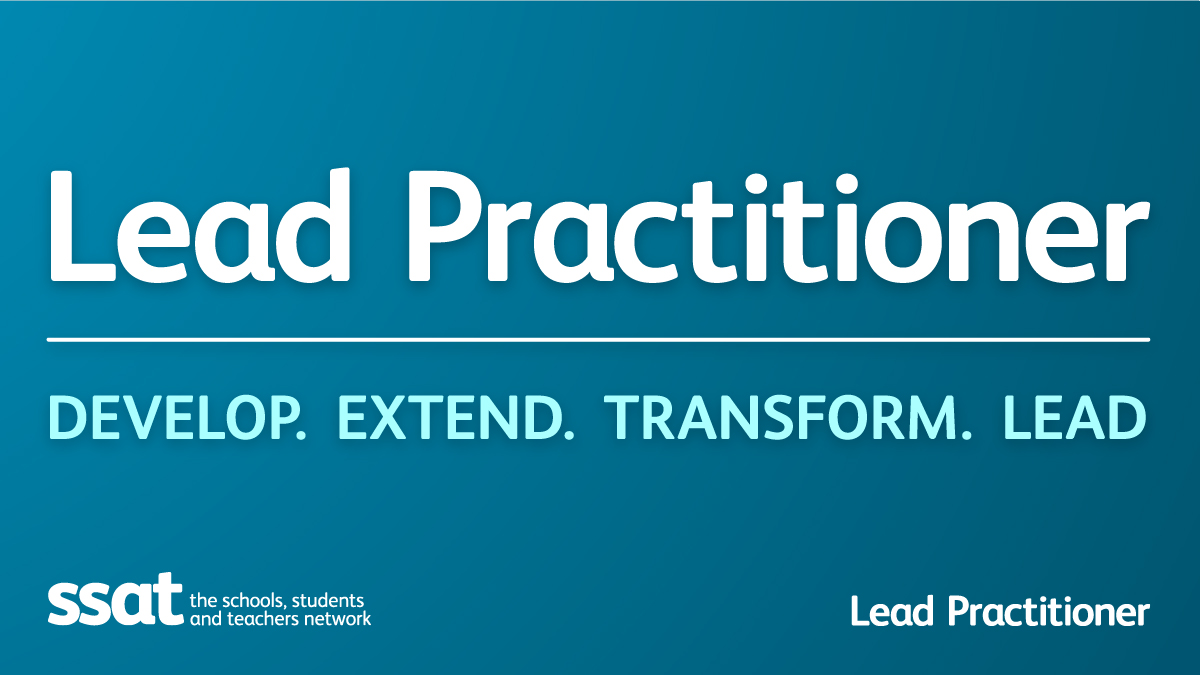 Lead Practitioner

DEVELOP. EXTEND. TRANSFORM. LEAD

ssat the schools, students and teachers network

Lead Practitioner